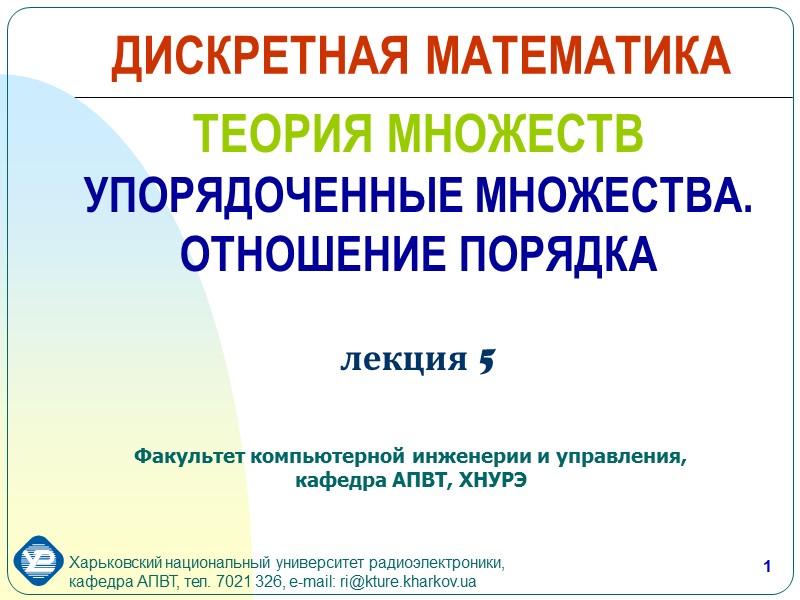 ДИСКРЕТНАЯ МАТЕМАТИКА

ТЕОРИЯ МНОЖЕСТВ

УПОРЯДОЧЕННЫЕ МНОЖЕСТВА. ОТНОШЕНИЕ ПОРЯДКА

лекция 5

Факультет компьютерной инженерии и управления, кафедра АПВТ, ХНУРЭ

Харьковский национальный университет радиоэлектроники, кафедра АПВТ, тел. 7021 326, e-mail: ri@kture.kharkov.ua

1